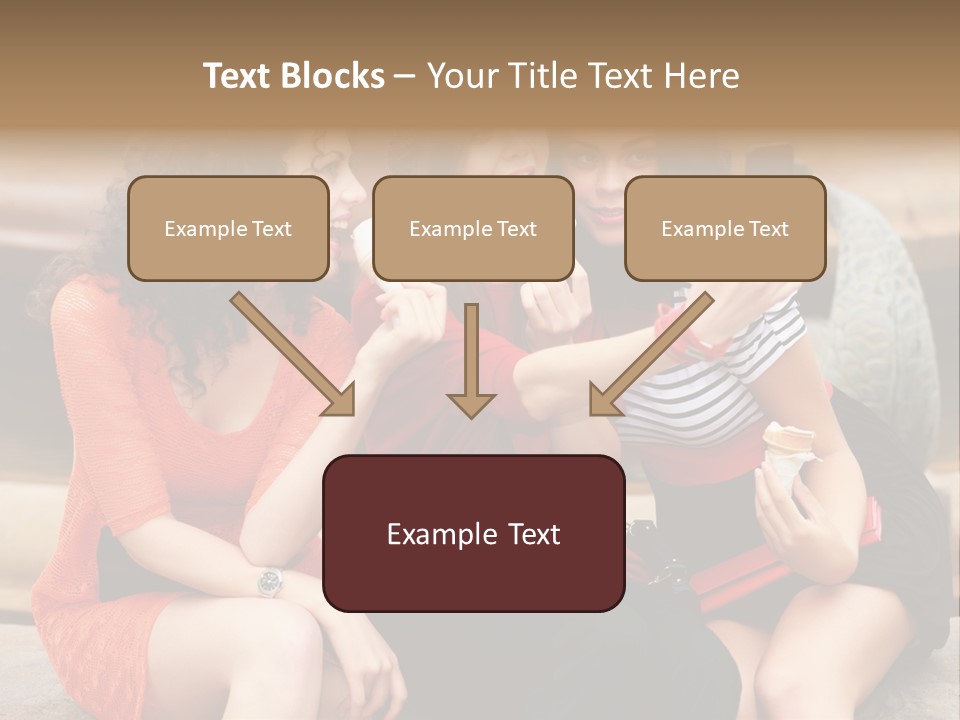 Text Blocks – Your Title Text Here

Example Text

Example Text

Example Text

Example Text